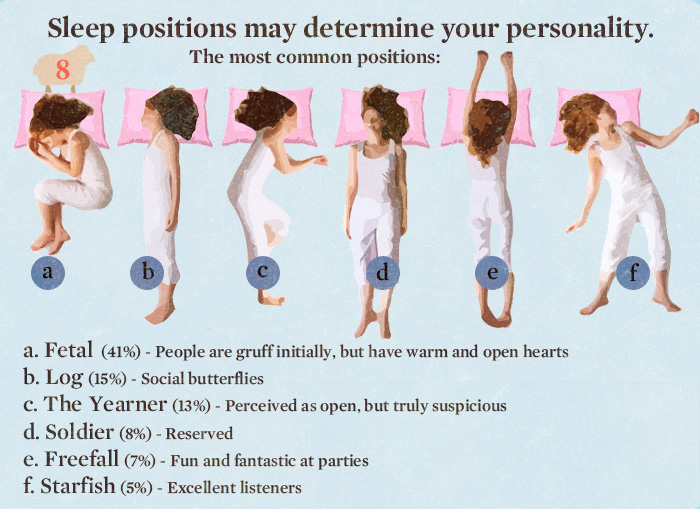 Sleep positions may determine your personality.
The most common positions:

8

a b c d e f

a. Fetal (41%) - People are gruff initially, but have warm and open hearts
b. Log (15%) - Social butterflies
c. The Yearner (13%) - Perceived as open, but truly suspicious
d. Soldier (8%) - Reserved
e. Freefall (7%) - Fun and fantastic at parties
f. Starfish (5%) - Excellent listeners